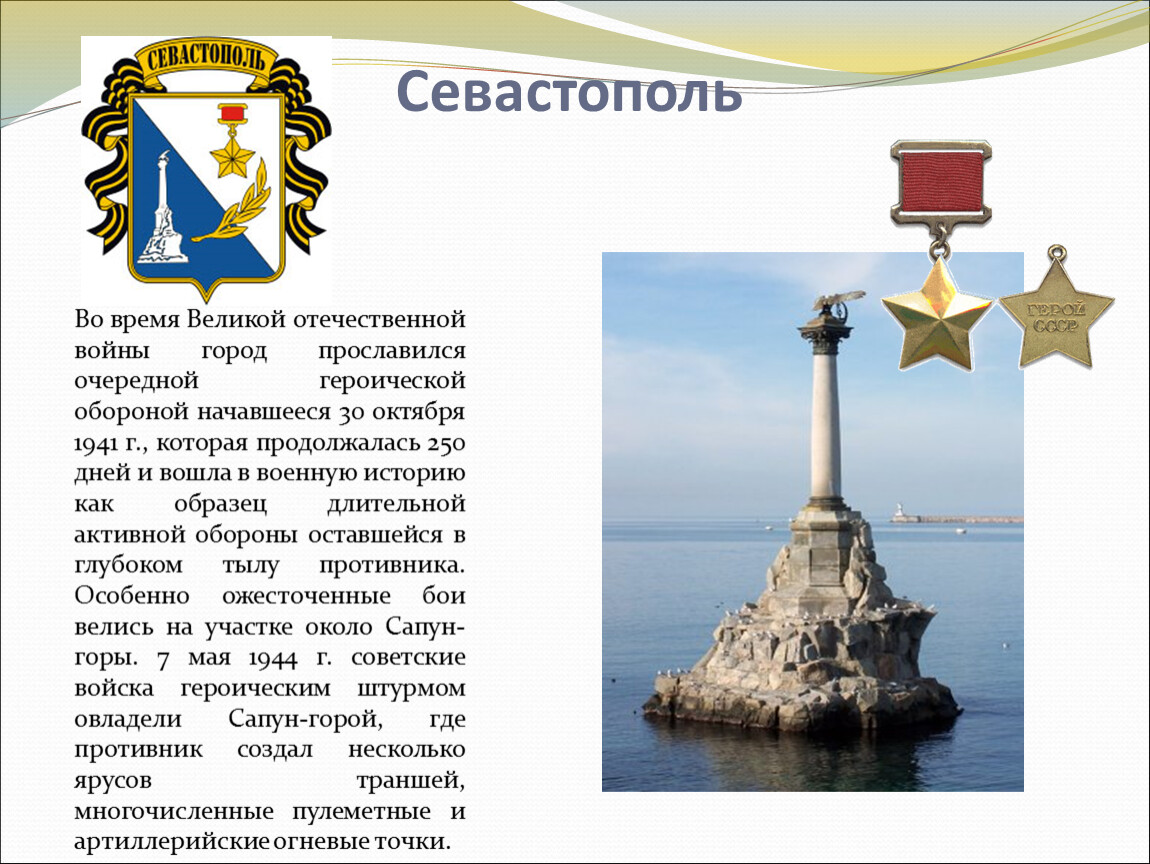 СЕВАСТОПОЛЬ

Севастополь

Во время Великой отечественной войны город прославился очередной героической обороной начавшееся 30 октября 1941 г., которая продолжалась 250 дней и вошла в военную историю как образец длительной активной обороны оставшейся в глубоком тылу противника. Особенно ожесточенные бои велись на участке около Сапун-горы. 7 мая 1944 г. советские войска героическим штурмом овладели Сапун-горой, где противник создал несколько ярусов траншей, многочисленные пулеметные и артиллерийские огневые точки.

ГЕРОЙ СССР